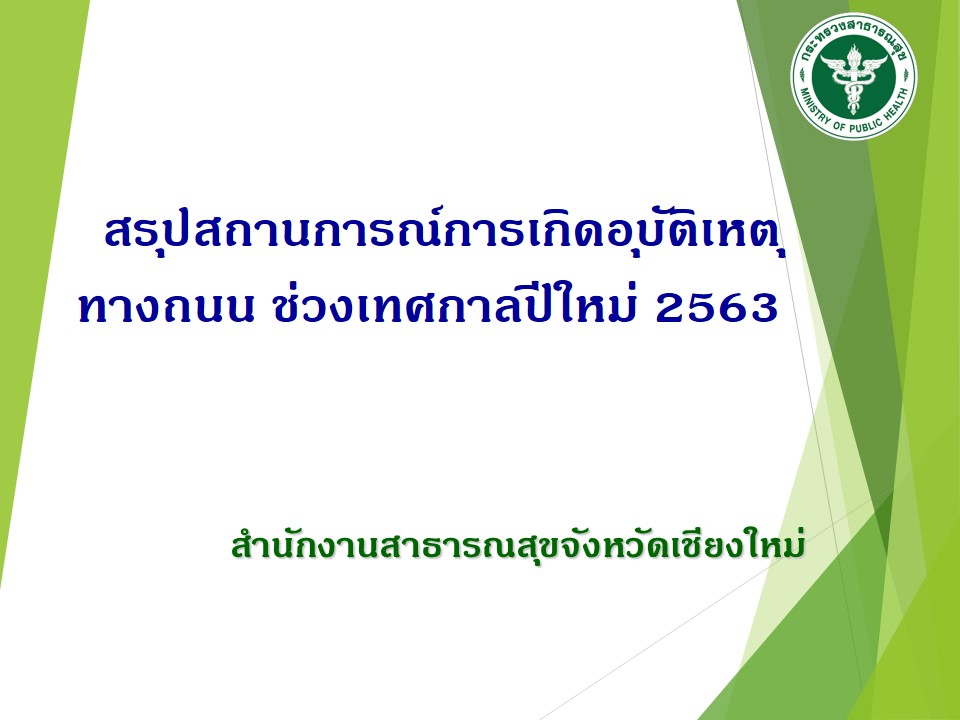 กระทรวงสาธารณสุข
MINISTRY OF PUBLIC HEALTH

สรุปสถานการณ์การเกิดอุบัติเหตุทางถนน ช่วงเทศกาลปีใหม่ 2563

สำนักงานสาธารณสุขจังหวัดเชียงใหม่